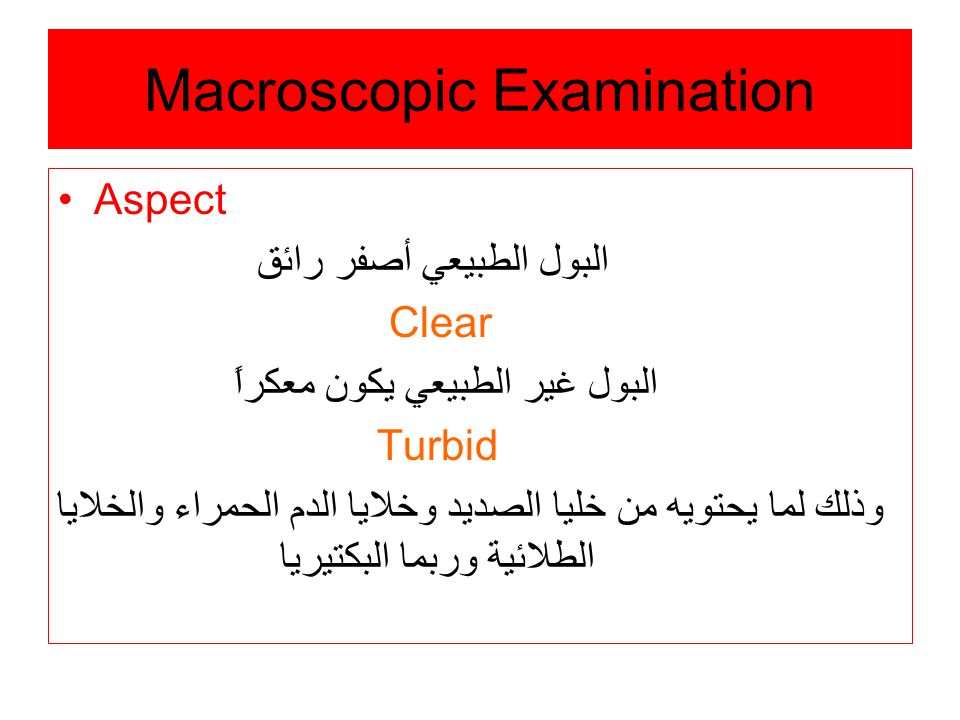 Macroscopic Examination

• Aspect

البول الطبيعي أصفر رائق

Clear

البول غير الطبيعي يكون معكراً

Turbid

وذلك لما يحتويه من خليا الصديد وخلايا الدم الحمراء والخلايا الطلائية وربما البكتيريا